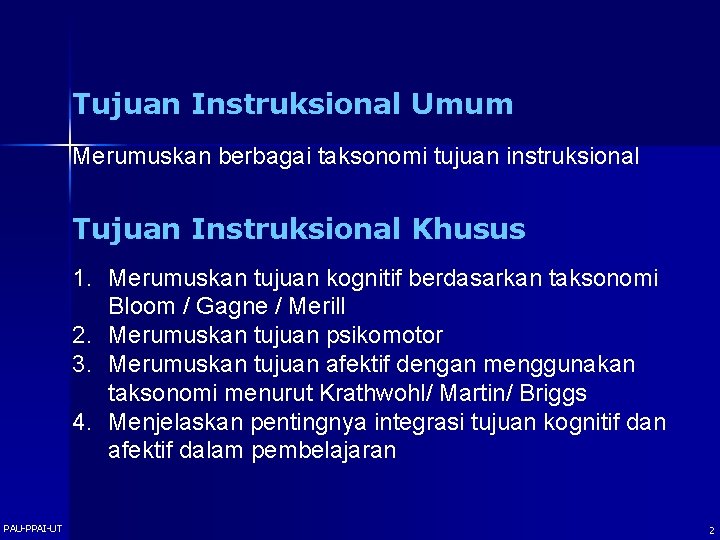 Tujuan Instruksional Umum

Merumuskan berbagai taksonomi tujuan instruksional

Tujuan Instruksional Khusus

1. Merumuskan tujuan kognitif berdasarkan taksonomi Bloom / Gagne / Merill
2. Merumuskan tujuan psikomotor
3. Merumuskan tujuan afektif dengan menggunakan taksonomi menurut Krathwohl/ Martin/ Briggs
4. Menjelaskan pentingnya integrasi tujuan kognitif dan afektif dalam pembelajaran

PAU-PPAI-UT

2